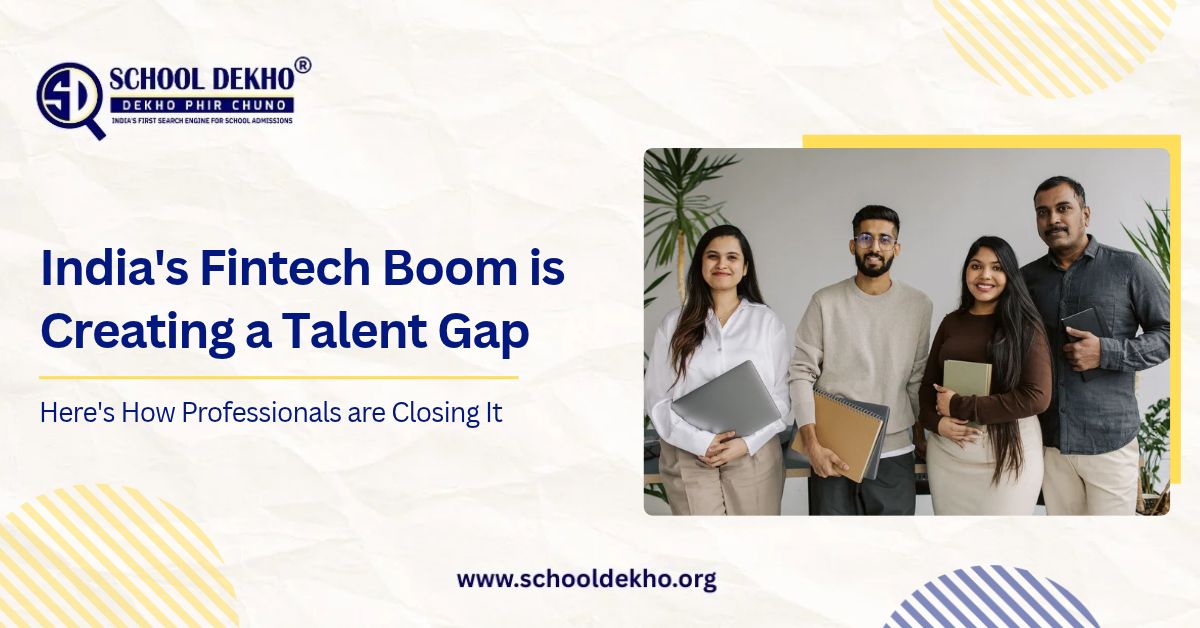 SD SCHOOL DEKHO®
DEKHO PHIR CHUNO
INDIA'S FIRST SEARCH ENGINE FOR SCHOOL ADMISSIONS

India's Fintech Boom is Creating a Talent Gap

Here's How Professionals are Closing It

www.schooldekho.org